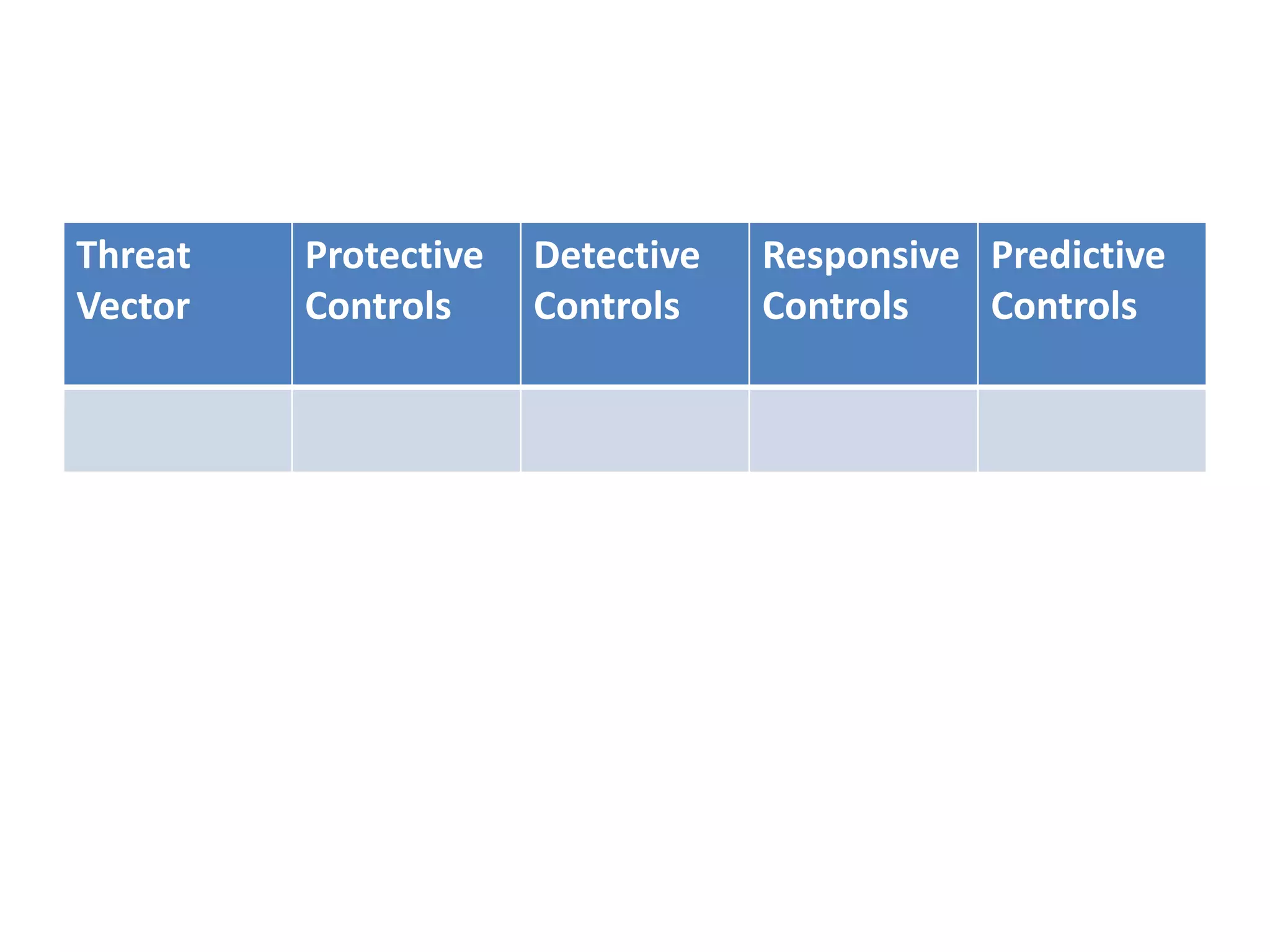 | Threat Vector | Protective Controls | Detective Controls | Responsive Controls | Predictive Controls |
|---|---|---|---|---|
| | | | | |